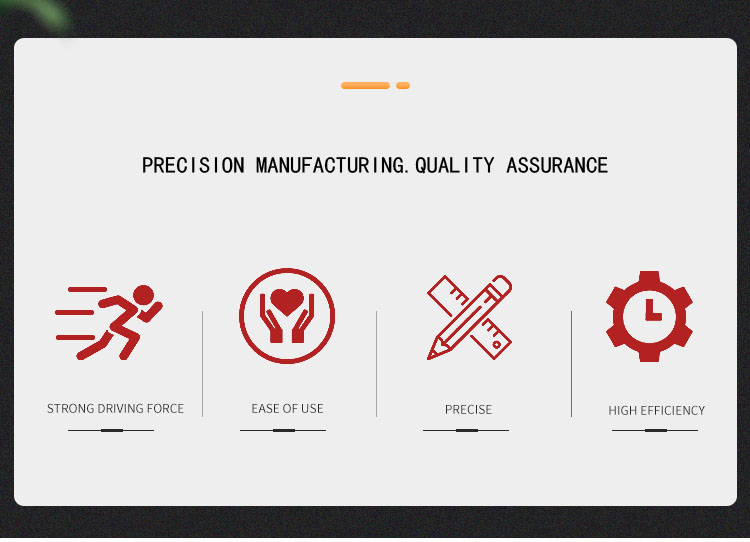 PRECISION MANUFACTURING.QUALITY ASSURANCE

STRONG DRIVING FORCE

EASE OF USE

PRECISE

HIGH EFFICIENCY